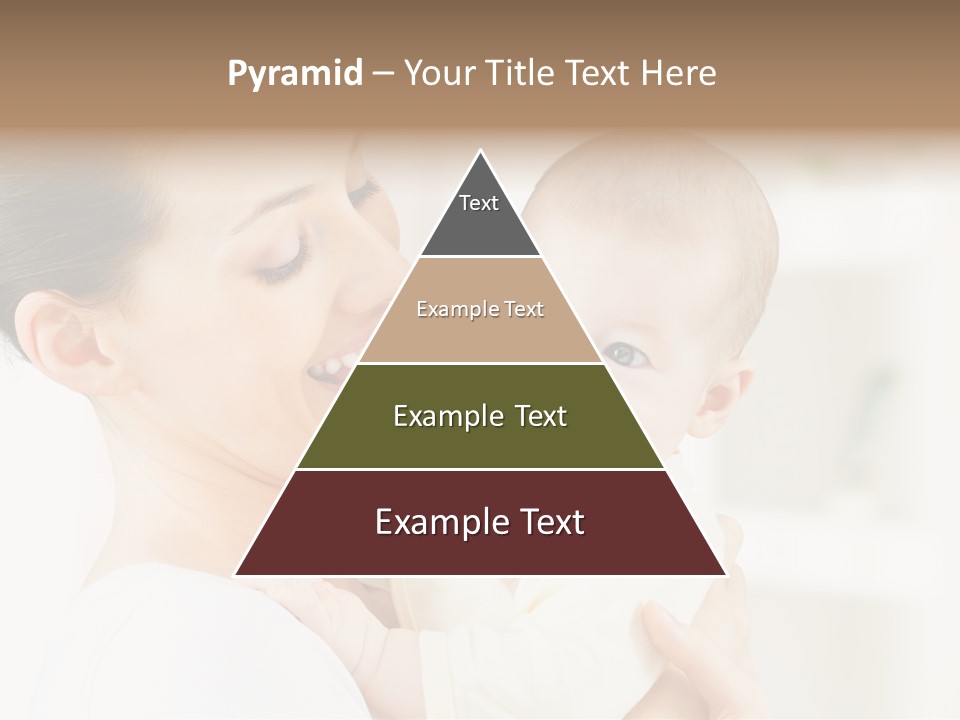 Pyramid – Your Title Text Here

Text

Example Text

Example Text

Example Text